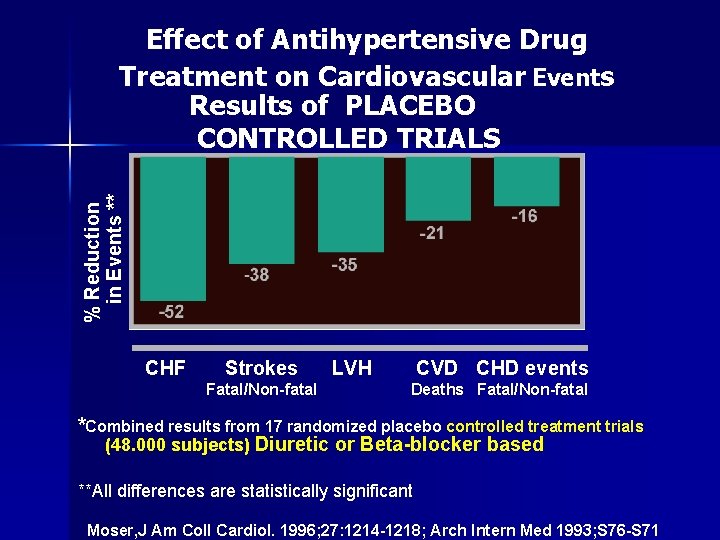 Effect of Antihypertensive Drug Treatment on Cardiovascular Events Results of PLACEBO CONTROLLED TRIALS

% Reduction in Events **

-52

-38

-35

-21

-16

CHF

Strokes
Fatal/Non-fatal

LVH

CVD
Deaths

CHD events
Fatal/Non-fatal

*Combined results from 17 randomized placebo controlled treatment trials (48.000 subjects) Diuretic or Beta-blocker based

**All differences are statistically significant

Moser,J Am Coll Cardiol. 1996;27:1214-1218; Arch Intern Med 1993;S76-S71